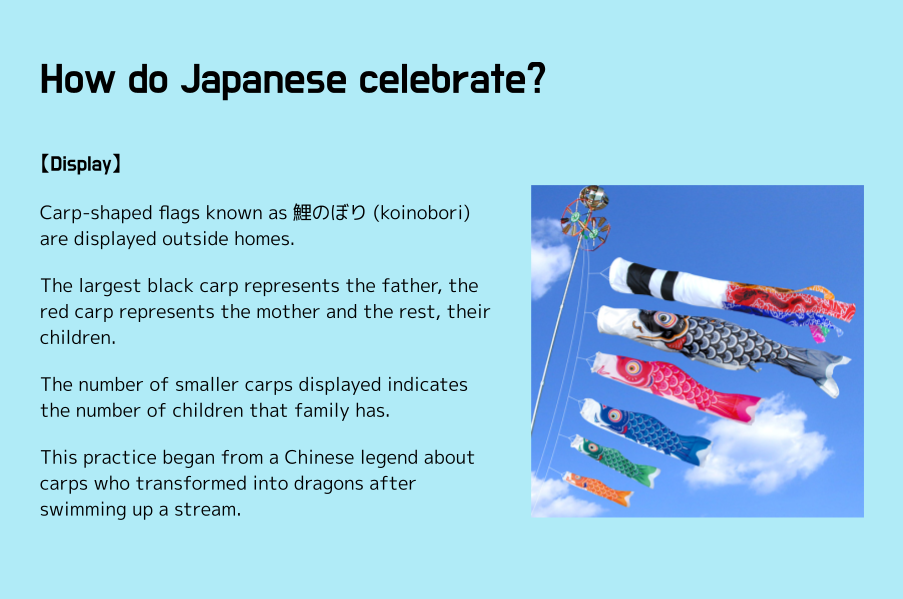 How do Japanese celebrate?

【Display】

Carp-shaped flags known as 鯉のぼり (koinobori) are displayed outside homes.

The largest black carp represents the father, the red carp represents the mother and the rest, their children.

The number of smaller carps displayed indicates the number of children that family has.

This practice began from a Chinese legend about carps who transformed into dragons after swimming up a stream.